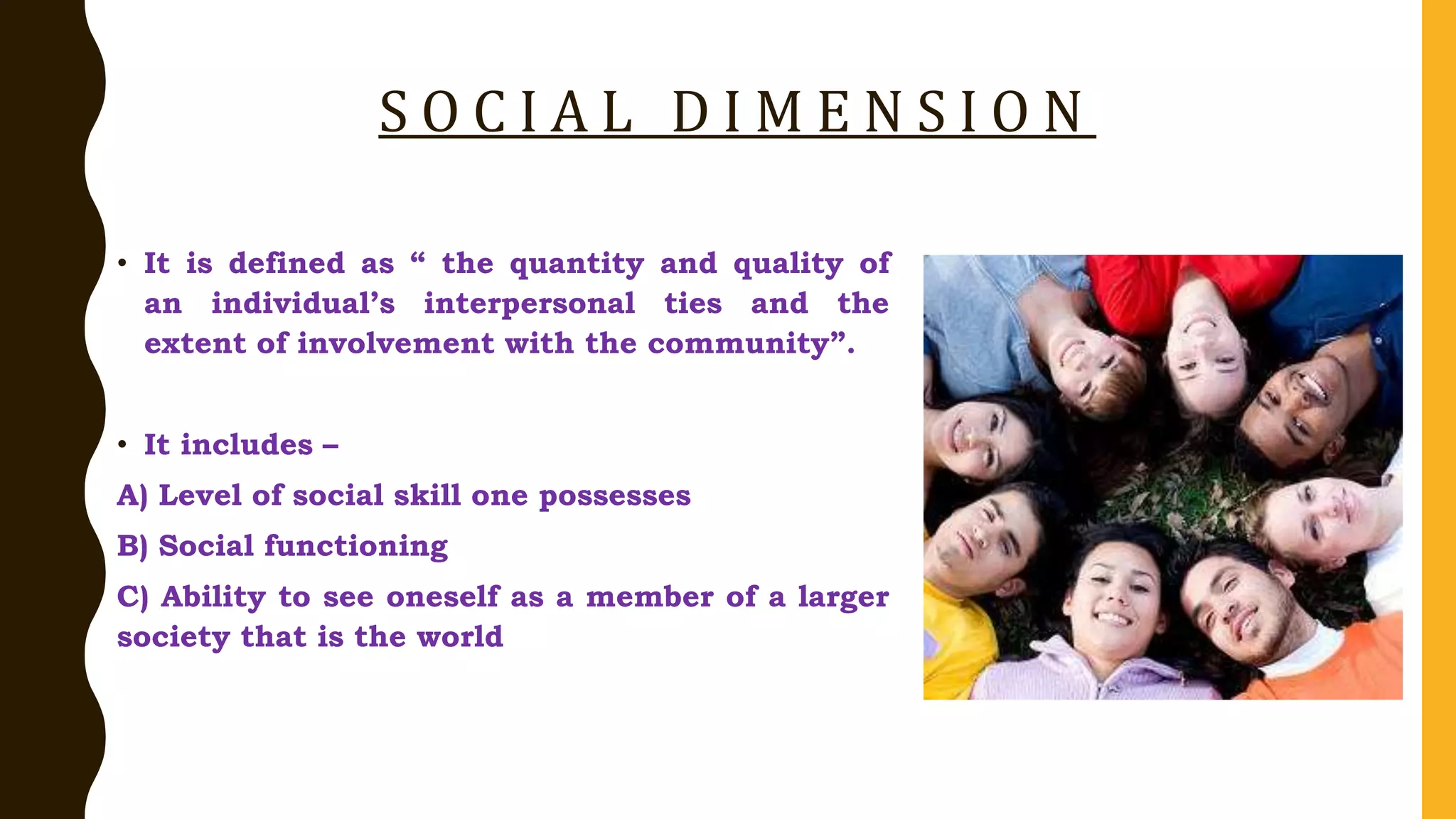 SOCIAL DIMENSION

• It is defined as “ the quantity and quality of an individual’s interpersonal ties and the extent of involvement with the community”.

• It includes –

A) Level of social skill one possesses

B) Social functioning

C) Ability to see oneself as a member of a larger society that is the world